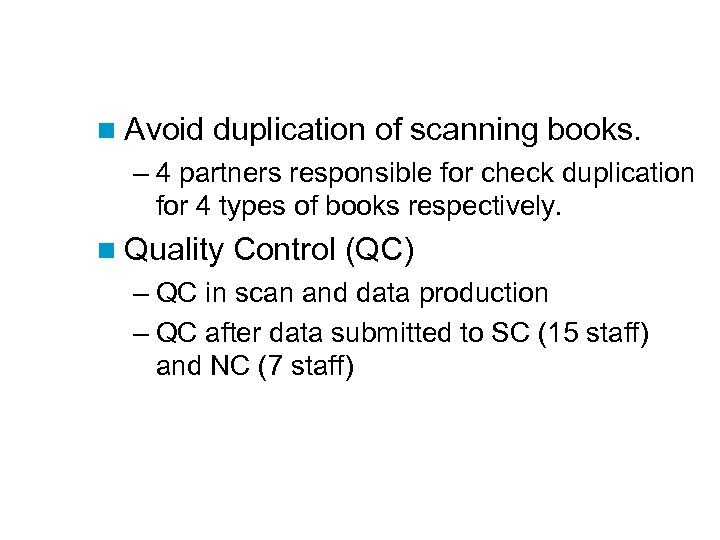 Avoid duplication of scanning books.

– 4 partners responsible for check duplication for 4 types of books respectively.

Quality Control (QC)

– QC in scan and data production

– QC after data submitted to SC (15 staff) and NC (7 staff)